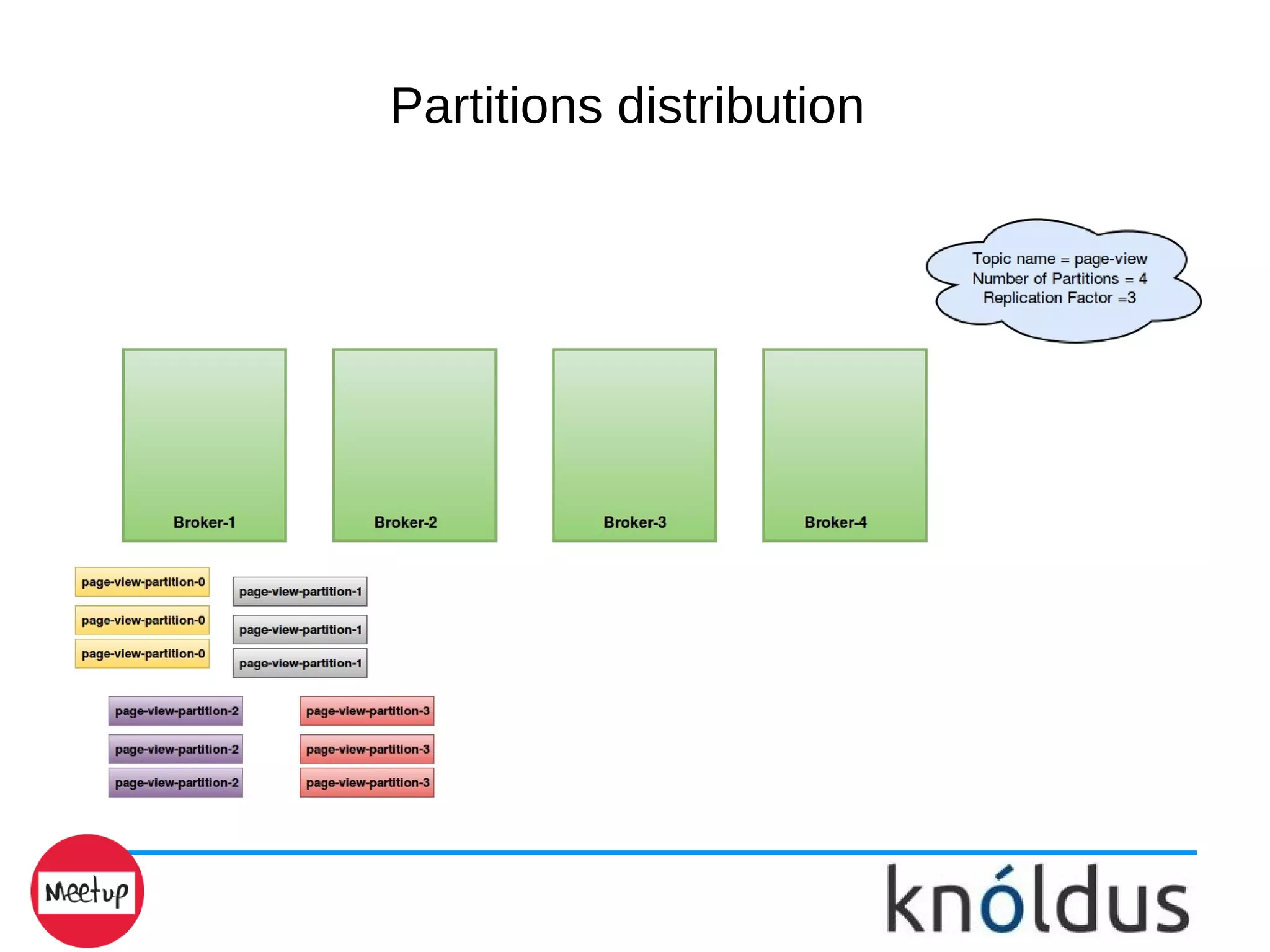 Partitions distribution

Topic name = page-view
Number of Partitions = 4
Replication Factor =3

Broker-1

Broker-2

Broker-3

Broker-4

page-view-partition-0
page-view-partition-0
page-view-partition-0

page-view-partition-1
page-view-partition-1
page-view-partition-1

page-view-partition-2
page-view-partition-2
page-view-partition-2

page-view-partition-3
page-view-partition-3
page-view-partition-3

Meetup

knóldus